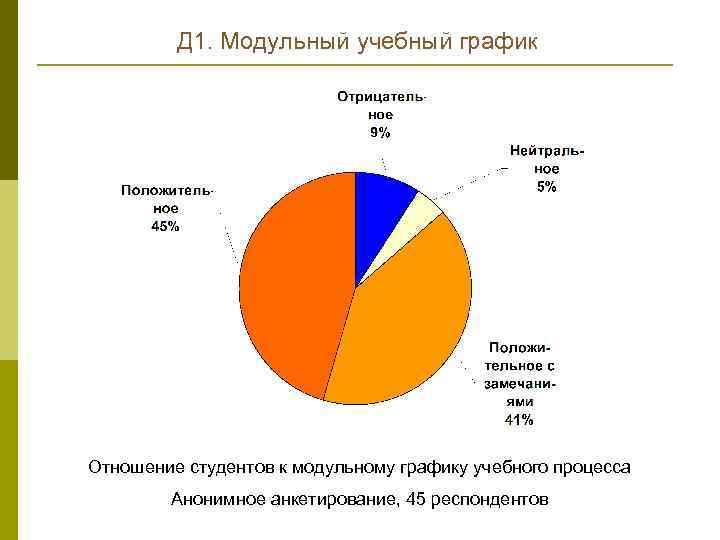 Д1. Модульный учебный график

Отрицательное 9%

Нейтральное 5%

Положительное 45%

Положительное с замечаниями 41%

Отношение студентов к модульному графику учебного процесса

Анонимное анкетирование, 45 респондентов